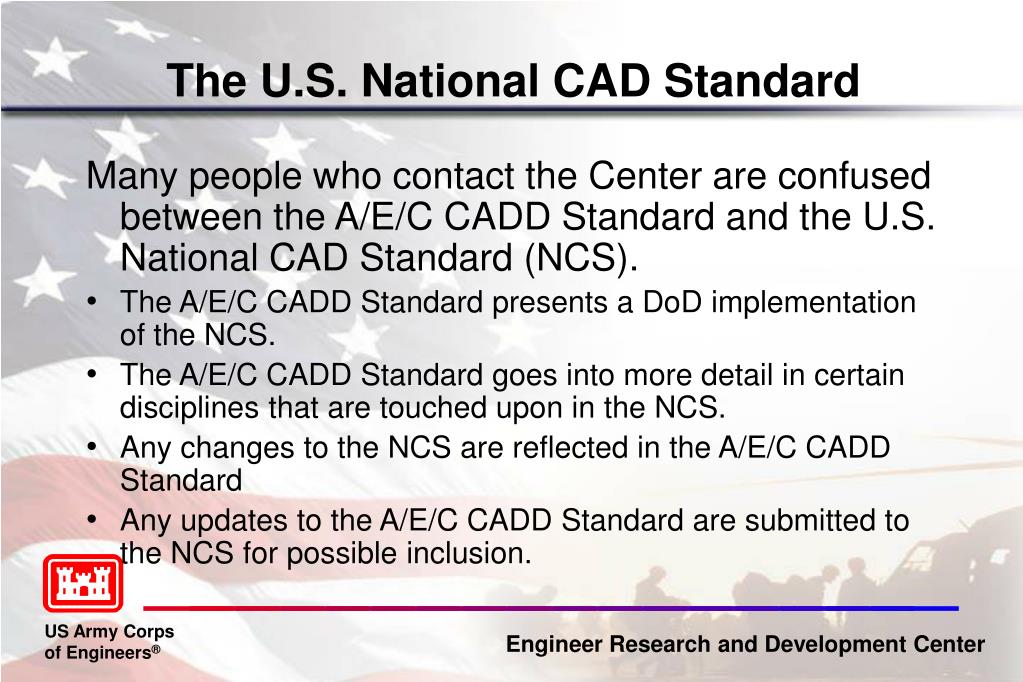 The U.S. National CAD Standard

Many people who contact the Center are confused between the A/E/C CADD Standard and the U.S. National CAD Standard (NCS).

• The A/E/C CADD Standard presents a DoD implementation of the NCS.
• The A/E/C CADD Standard goes into more detail in certain disciplines that are touched upon in the NCS.
• Any changes to the NCS are reflected in the A/E/C CADD Standard
• Any updates to the A/E/C CADD Standard are submitted to the NCS for possible inclusion.

US Army Corps of Engineers®

Engineer Research and Development Center